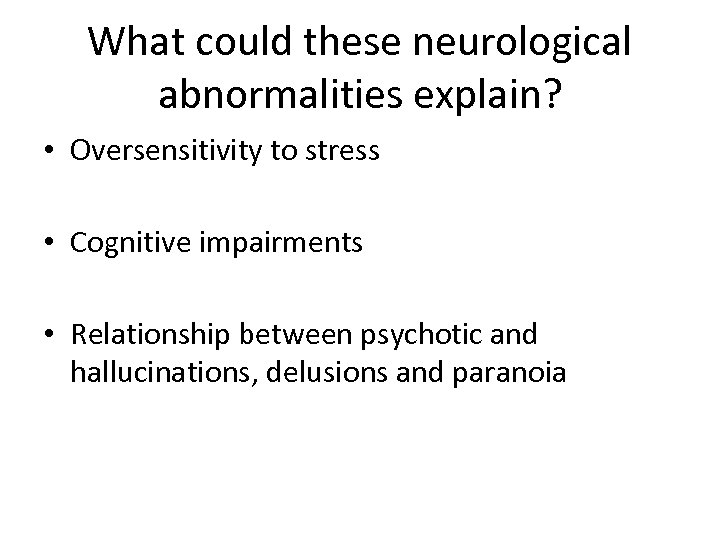 What could these neurological abnormalities explain?

• Oversensitivity to stress

• Cognitive impairments

• Relationship between psychotic and hallucinations, delusions and paranoia